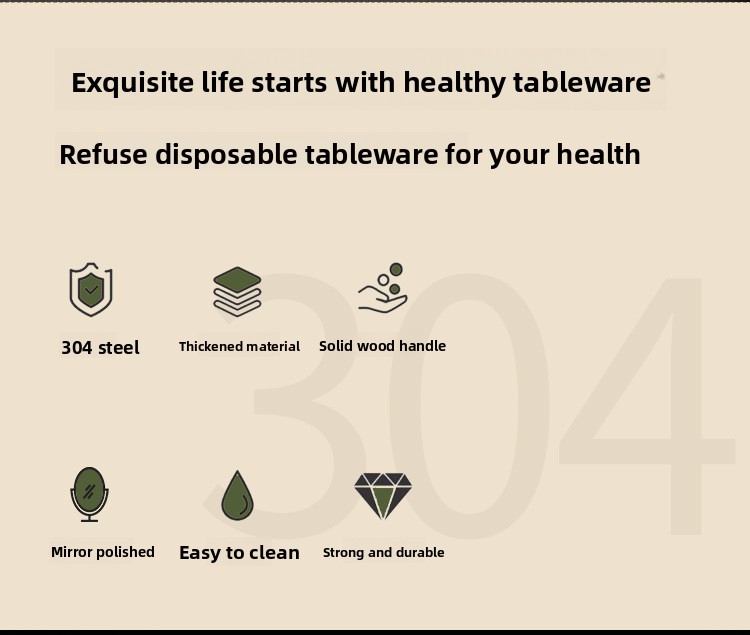 Exquisite life starts with healthy tableware

Refuse disposable tableware for your health

304

304 steel

Thickened material

Solid wood handle

Mirror polished

Easy to clean

Strong and durable